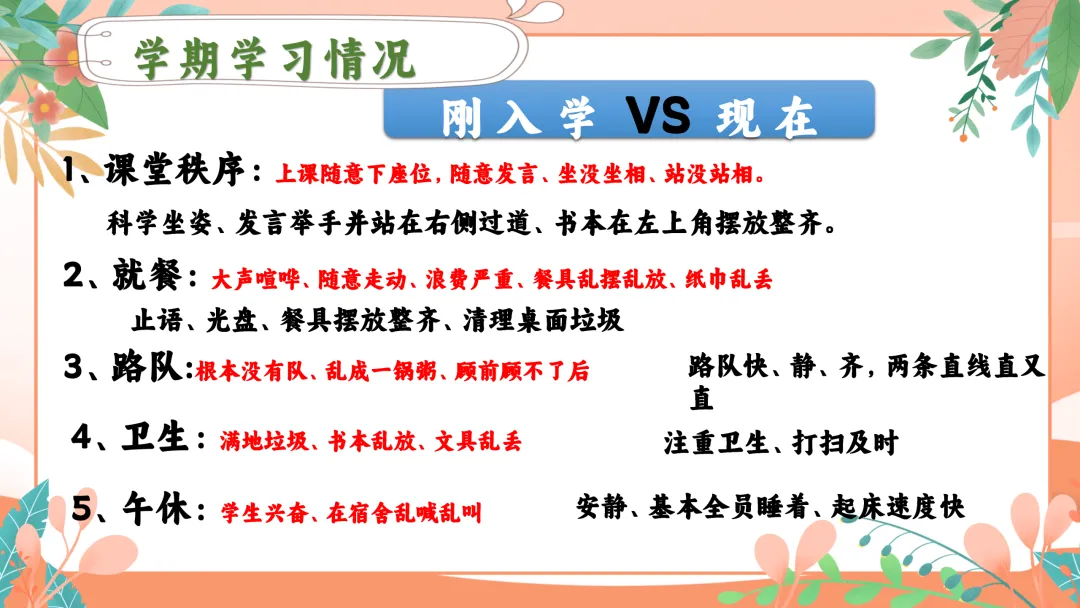 学期学习情况

刚入学 VS 现在

1、课堂秩序：上课随意下座位，随意发言、坐没坐相、站没站相。

科学坐姿、发言举手并站在右侧过道、书本在左上角摆放整齐。

2、就餐：大声喧哗、随意走动、浪费严重、餐具乱摆乱放、纸巾乱丢

止语、光盘、餐具摆放整齐、清理桌面垃圾

3、路队：根本没有队、乱成一锅粥、顾前顾不了后

路队快、静、齐，两条直线直又直

4、卫生：满地垃圾、书本乱放、文具乱丢

注重卫生、打扫及时

5、午休：学生兴奋、在宿舍乱喊乱叫

安静、基本全员睡着、起床速度快